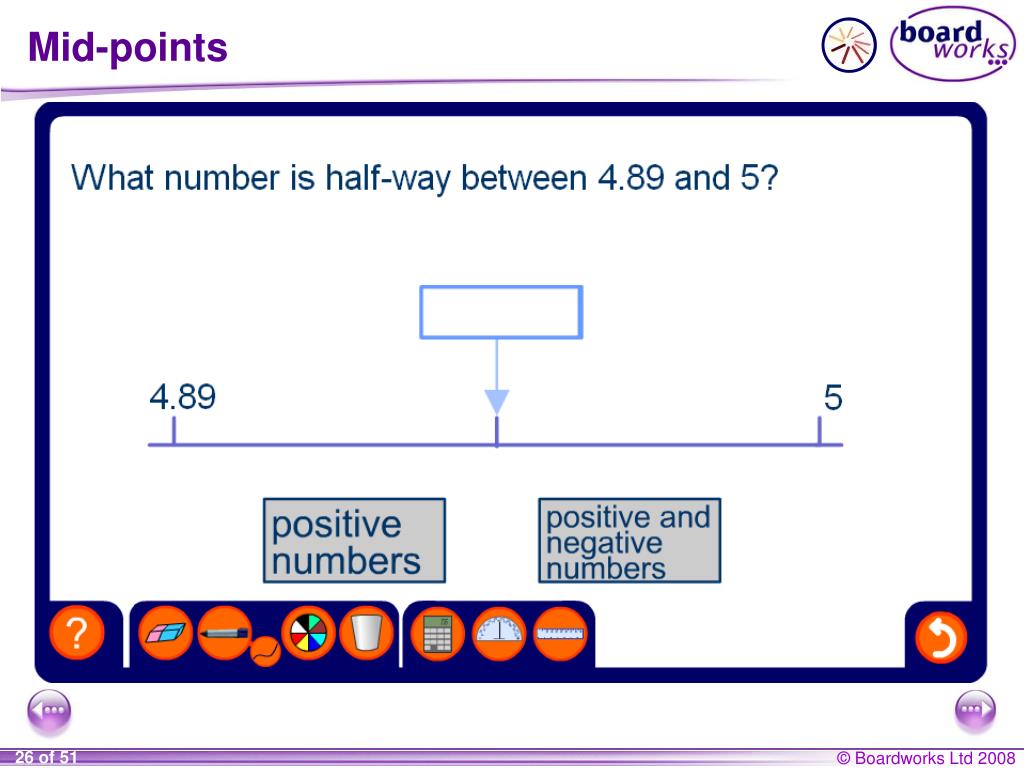 Mid-points

board works

What number is half-way between 4.89 and 5?

4.89

5

positive numbers

positive and negative numbers

?

26 of 51

© Boardworks Ltd 2008